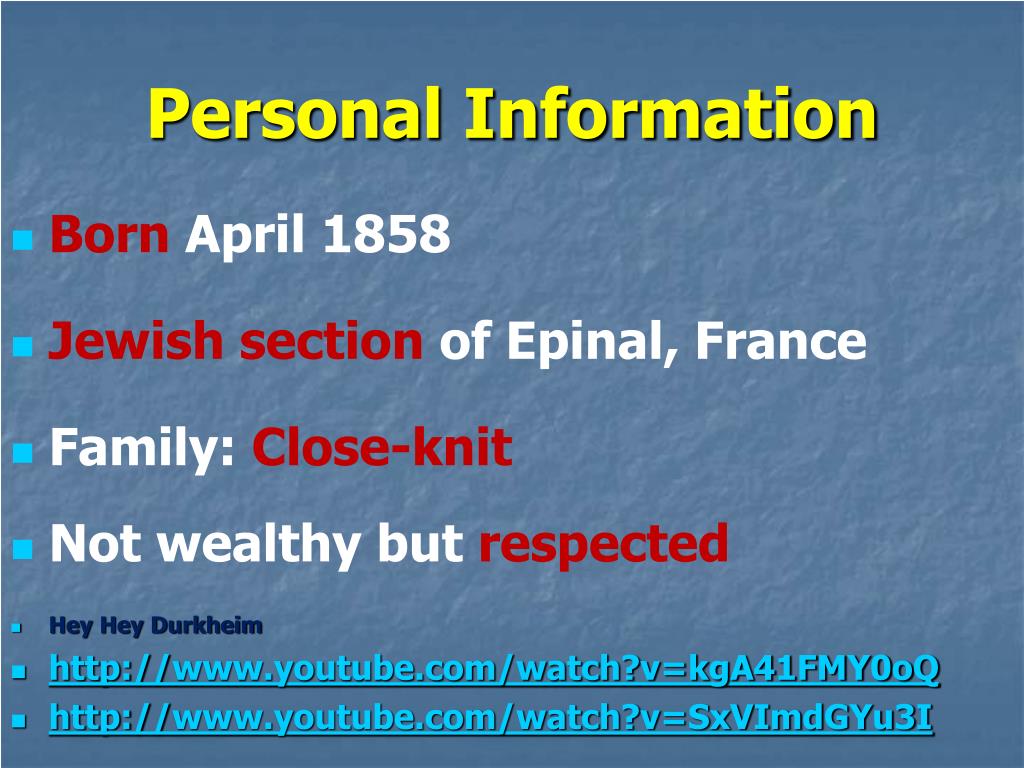 Personal Information

Born April 1858

Jewish section of Epinal, France

Family: Close-knit

Not wealthy but respected

Hey Hey Durkheim

http://www.youtube.com/watch?v=kgA41FMY0oQ

http://www.youtube.com/watch?v=SxVImdGYu3I